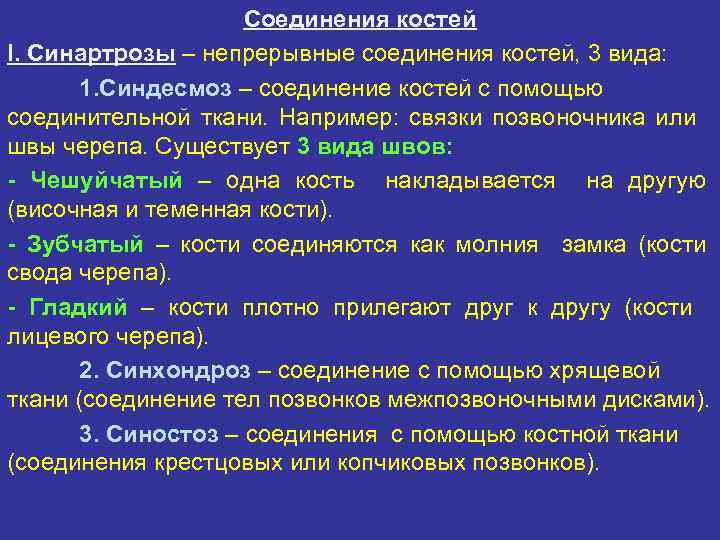 Соединения костей

I. Синартрозы – непрерывные соединения костей, 3 вида:

1.Синдесмоз – соединение костей с помощью соединительной ткани. Например: связки позвоночника или швы черепа. Существует 3 вида швов:

- Чешуйчатый – одна кость накладывается на другую (височная и теменная кости).

- Зубчатый – кости соединяются как молния замка (кости свода черепа).

- Гладкий – кости плотно прилегают друг к другу (кости лицевого черепа).

2. Синхондроз – соединение с помощью хрящевой ткани (соединение тел позвонков межпозвоночными дисками).

3. Синостоз – соединения с помощью костной ткани (соединения крестцовых или копчиковых позвонков).